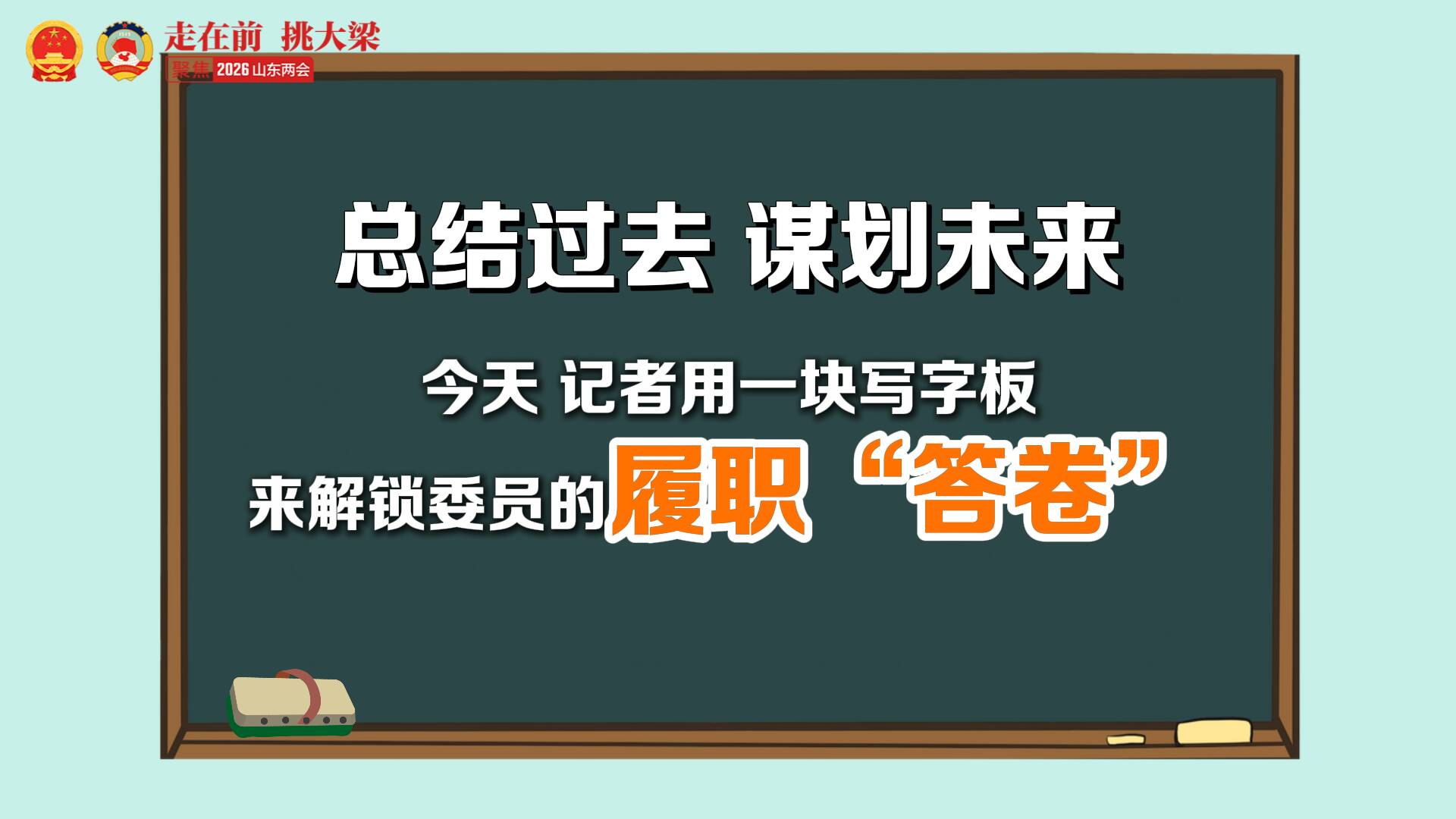 走在前 挑大梁
聚焦 2026 山东两会

总结过去 谋划未来

今天 记者用一块写字板
来解锁委员的履职“答卷”